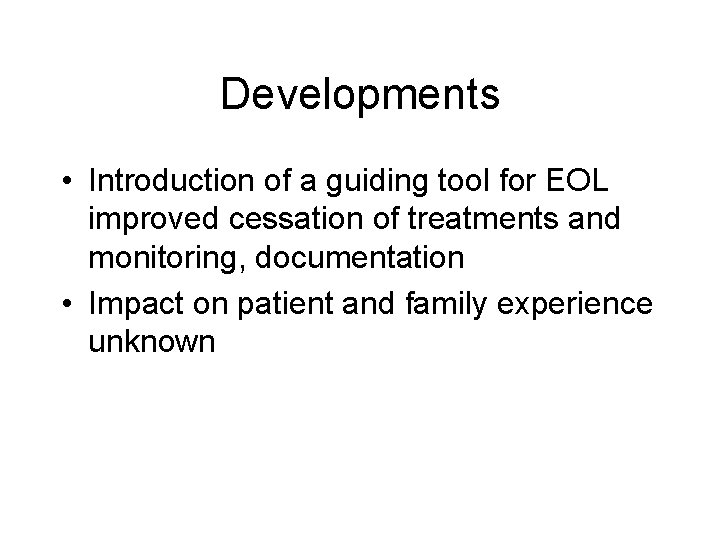 Developments

• Introduction of a guiding tool for EOL improved cessation of treatments and monitoring, documentation

• Impact on patient and family experience unknown